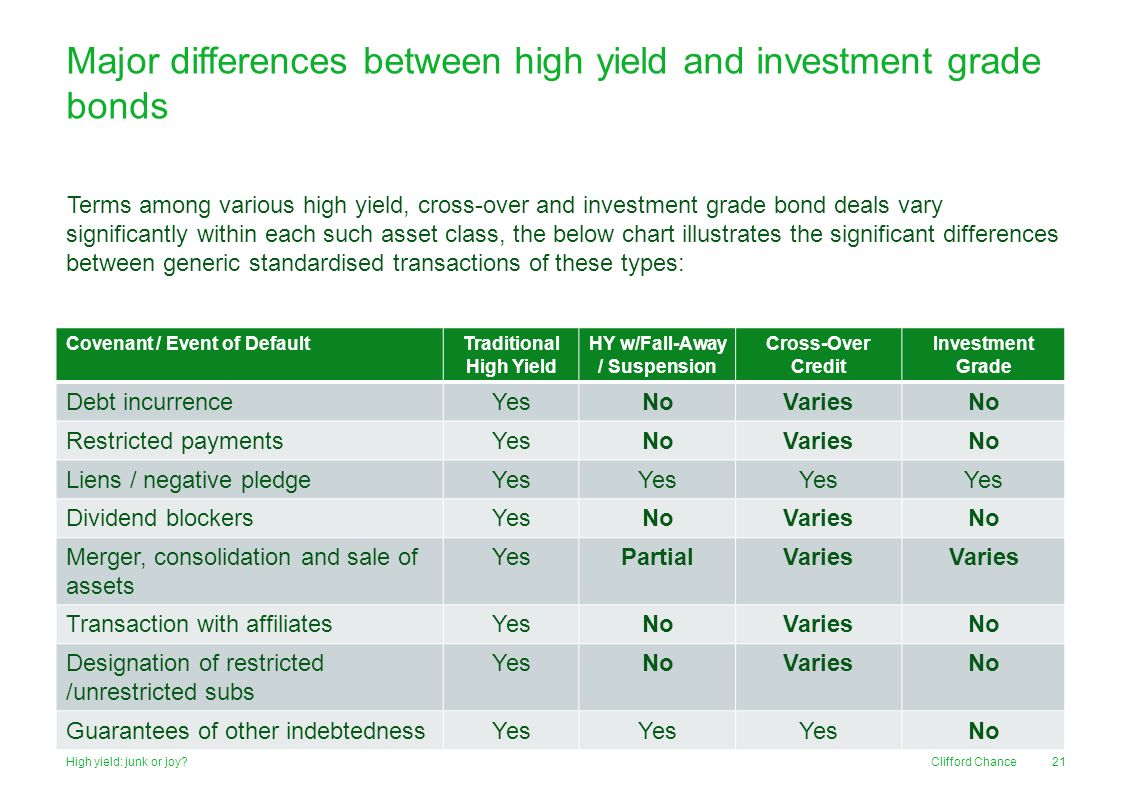 Major differences between high yield and investment grade bonds

Terms among various high yield, cross-over and investment grade bond deals vary significantly within each such asset class, the below chart illustrates the significant differences between generic standardised transactions of these types:

| Covenant / Event of Default | Traditional High Yield | HY w/Fall-Away / Suspension | Cross-Over Credit | Investment Grade |
|---|---|---|---|---|
| Debt incurrence | Yes | No | Varies | No |
| Restricted payments | Yes | No | Varies | No |
| Liens / negative pledge | Yes | Yes | Yes | Yes |
| Dividend blockers | Yes | No | Varies | No |
| Merger, consolidation and sale of assets | Yes | Partial | Varies | Varies |
| Transaction with affiliates | Yes | No | Varies | No |
| Designation of restricted /unrestricted subs | Yes | No | Varies | No |
| Guarantees of other indebtedness | Yes | Yes | Yes | No |

High yield: junk or joy?

Clifford Chance

21